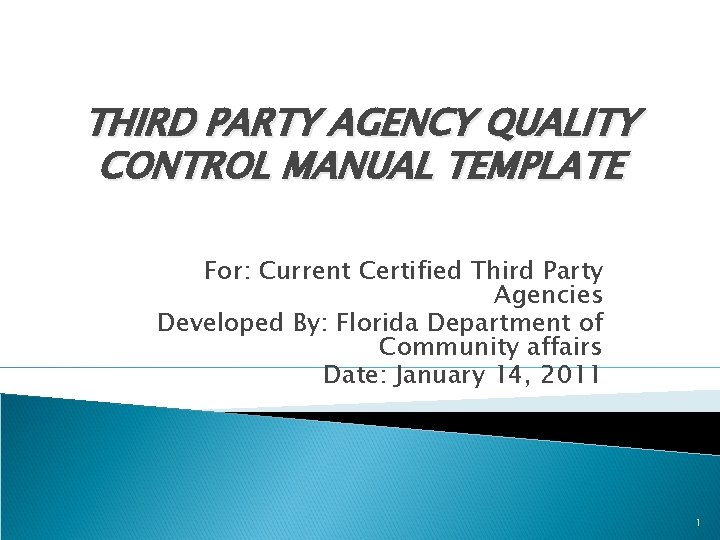 THIRD PARTY AGENCY QUALITY CONTROL MANUAL TEMPLATE

For: Current Certified Third Party Agencies
Developed By: Florida Department of Community affairs
Date: January 14, 2011

1